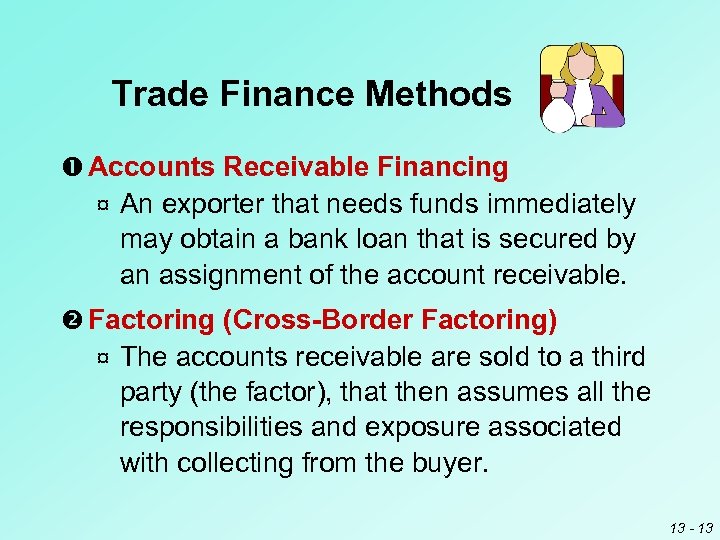 Trade Finance Methods

❶ Accounts Receivable Financing

¤ An exporter that needs funds immediately may obtain a bank loan that is secured by an assignment of the account receivable.

❷ Factoring (Cross-Border Factoring)

¤ The accounts receivable are sold to a third party (the factor), that then assumes all the responsibilities and exposure associated with collecting from the buyer.

13 - 13